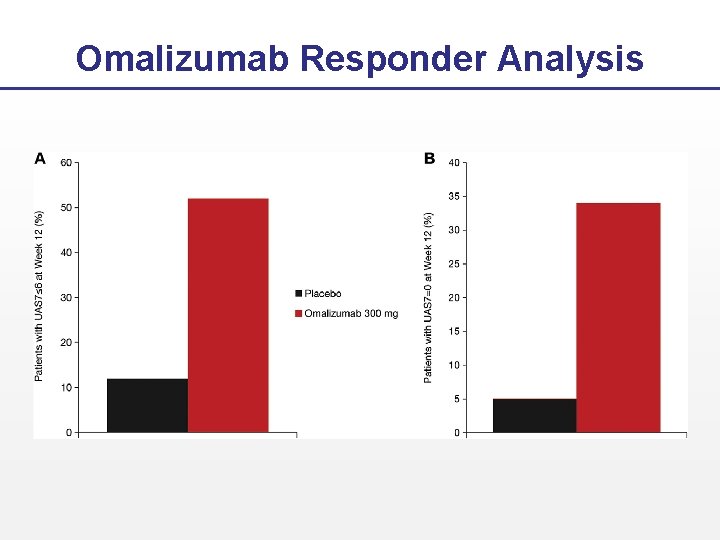 Omalizumab Responder Analysis

A

Patients with UAS7≤6 at Week 12 (%)

60
50
40
30
20
10
0

Placebo
Omalizumab 300 mg

B

Patients with UAS7=0 at Week 12 (%)

40
35
30
25
20
15
10
5
0